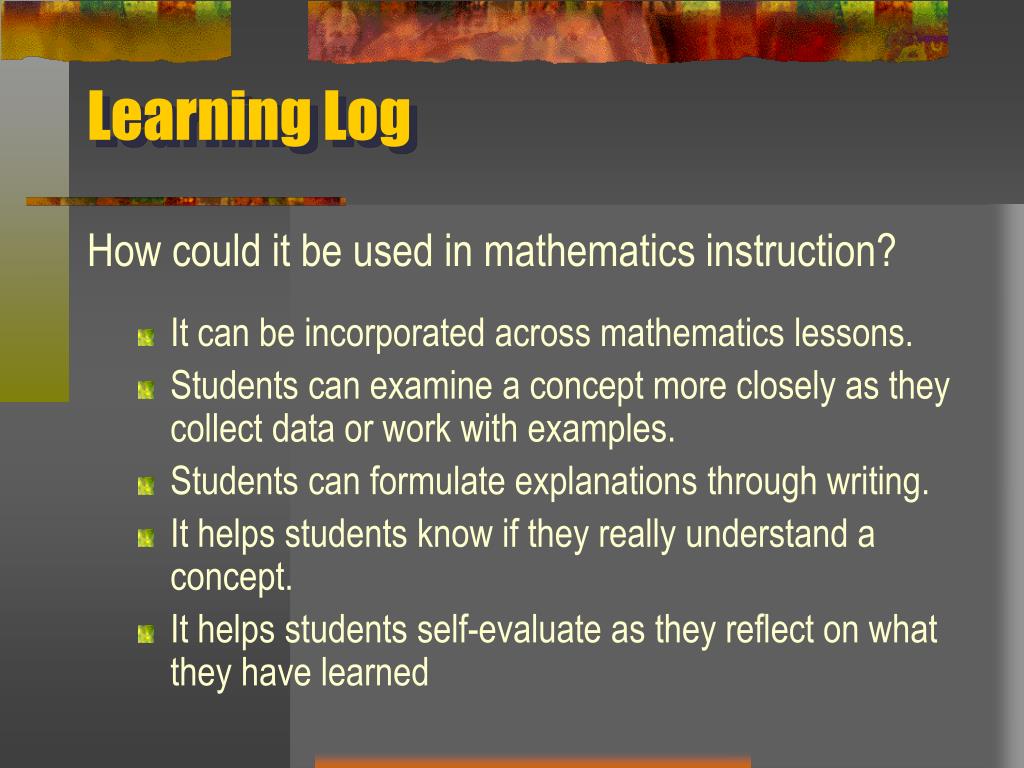 Learning Log

How could it be used in mathematics instruction?

- It can be incorporated across mathematics lessons.
- Students can examine a concept more closely as they collect data or work with examples.
- Students can formulate explanations through writing.
- It helps students know if they really understand a concept.
- It helps students self-evaluate as they reflect on what they have learned